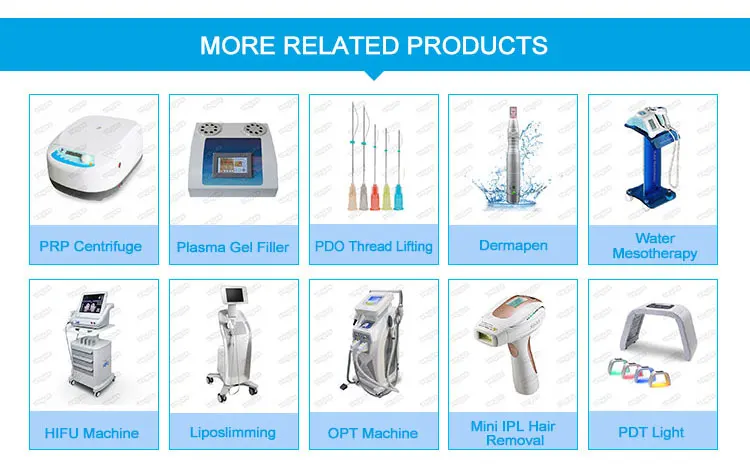 MORE RELATED PRODUCTS

PRP Centrifuge

Plasma Gel Filler

PDO Thread Lifting

Dermapen

Water Mesotherapy

HIFU Machine

Liposlimming

OPT Machine

Mini IPL Hair Removal

PDT Light